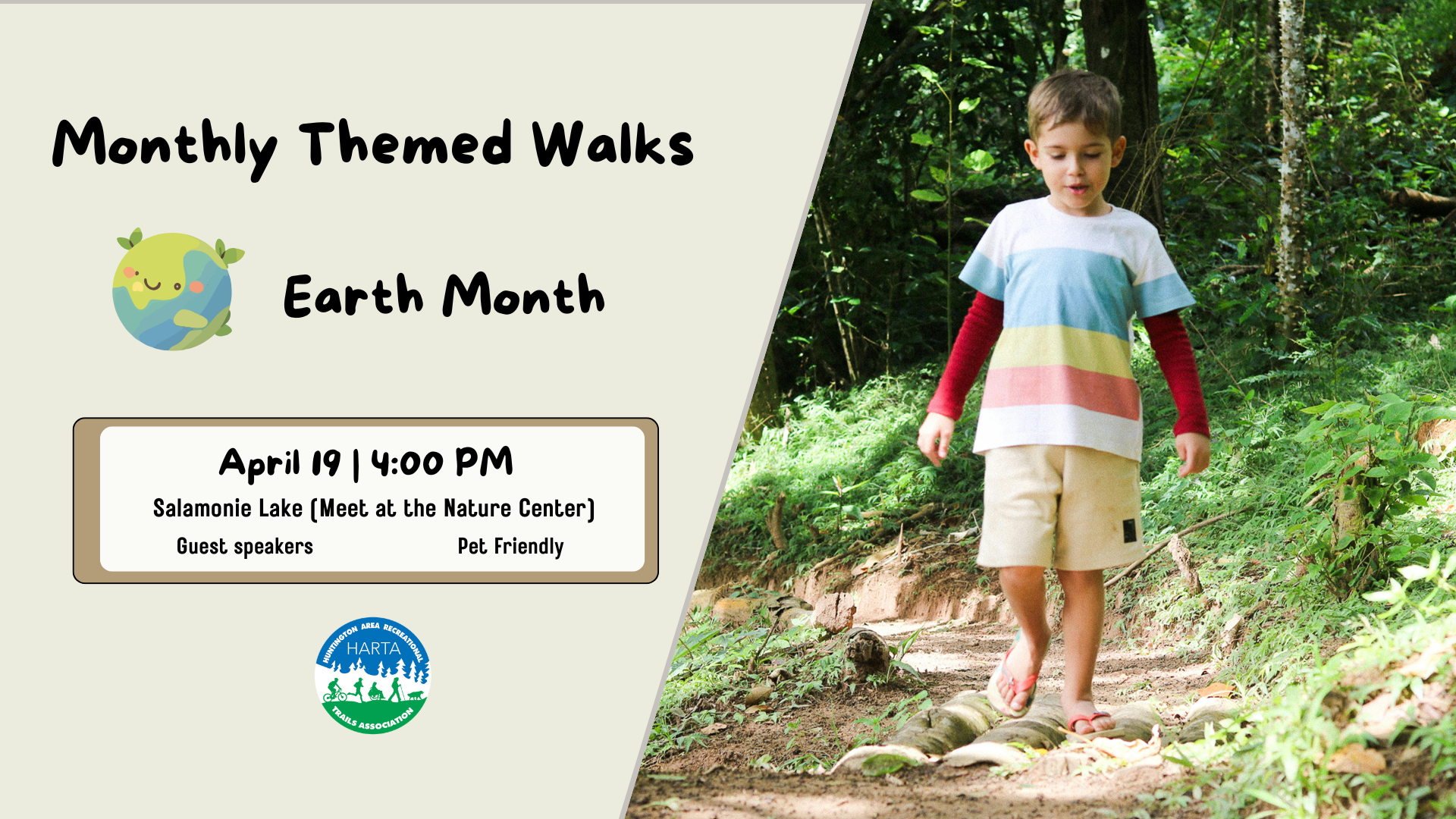 Monthly Themed Walks

Earth Month

April 19 | 4:00 PM

Salamonie Lake (Meet at the Nature Center)

Guest speakers

Pet Friendly

HUNTINGTON AREA RECREATIONAL
HARTA
TRAILS ASSOCIATION